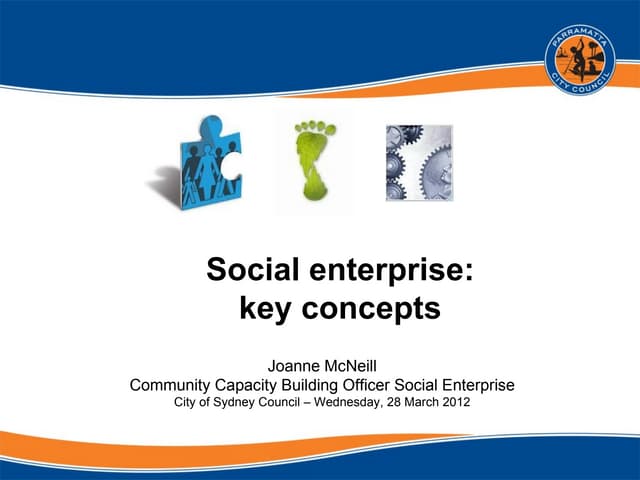 PARRAMATTA CITY COUNCIL

Social enterprise: key concepts

Joanne McNeill
Community Capacity Building Officer Social Enterprise
City of Sydney Council – Wednesday, 28 March 2012